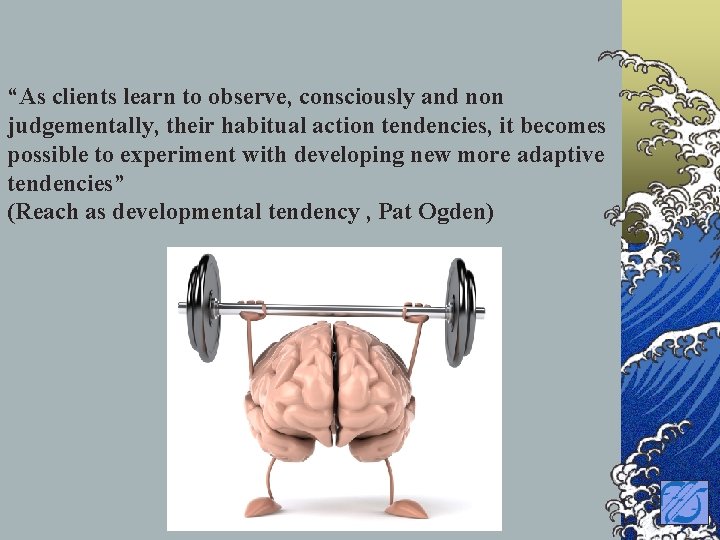 “As clients learn to observe, consciously and non judgementally, their habitual action tendencies, it becomes possible to experiment with developing new more adaptive tendencies”
(Reach as developmental tendency , Pat Ogden)